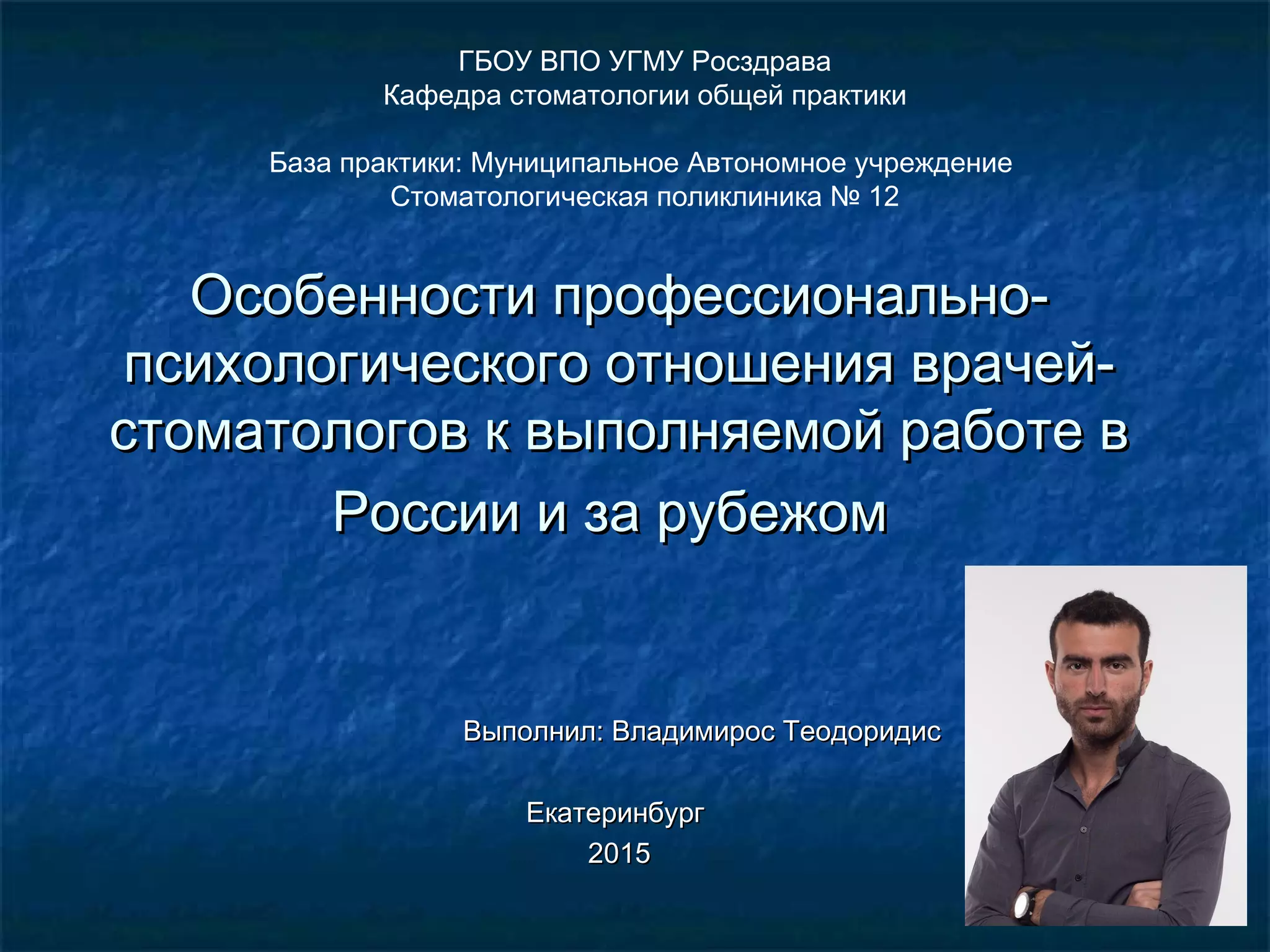 ГБОУ ВПО УГМУ Росздрава
Кафедра стоматологии общей практики

База практики: Муниципальное Автономное учреждение
Стоматологическая поликлиника № 12

Особенности профессионально-психологического отношения врачей-стоматологов к выполняемой работе в России и за рубежом

Выполнил: Владимирос Теодоридис

Екатеринбург
2015